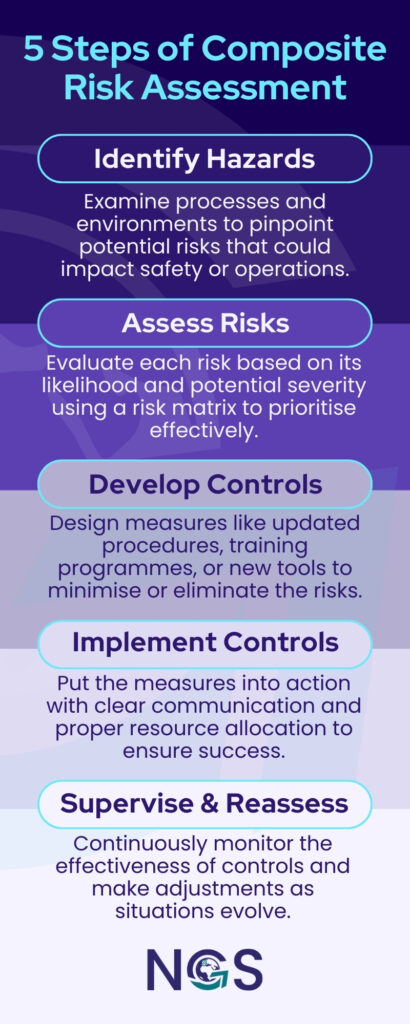 5 Steps of Composite Risk Assessment

Identify Hazards

Examine processes and environments to pinpoint potential risks that could impact safety or operations.

Assess Risks

Evaluate each risk based on its likelihood and potential severity using a risk matrix to prioritise effectively.

Develop Controls

Design measures like updated procedures, training programmes, or new tools to minimise or eliminate the risks.

Implement Controls

Put the measures into action with clear communication and proper resource allocation to ensure success.

Supervise & Reassess

Continuously monitor the effectiveness of controls and make adjustments as situations evolve.

NGS